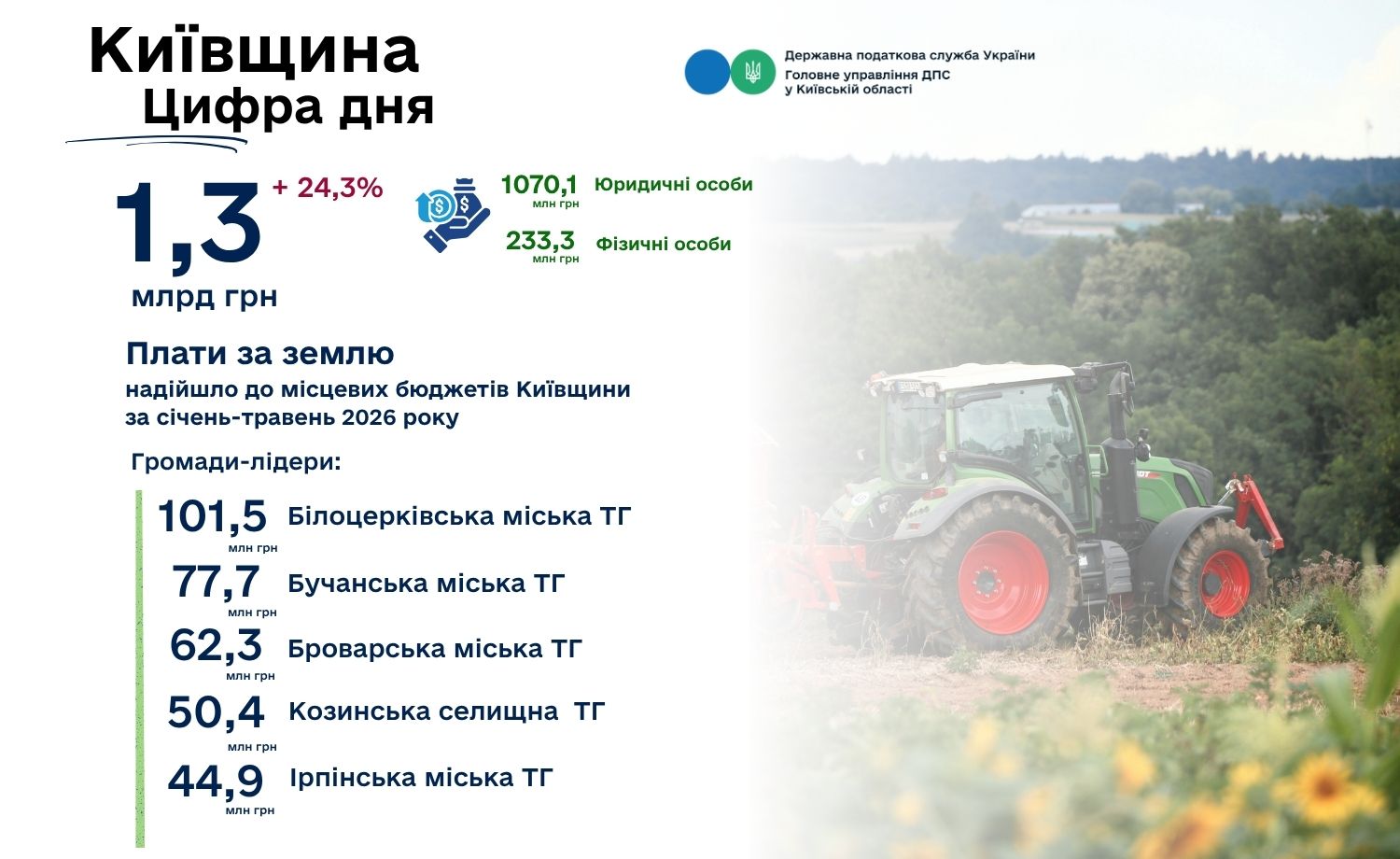 Київщина
Цифра дня

Державна податкова служба України
Головне управління ДПС у Київській області

1,3 млрд грн + 24,3%

1070,1 млн грн Юридичні особи
233,3 млн грн Фізичні особи

Плати за землю
надійшло до місцевих бюджетів Київщини за січень-травень 2026 року

Громади-лідери:

101,5 млн грн Білоцерківська міська ТГ
77,7 млн грн Бучанська міська ТГ
62,3 млн грн Броварська міська ТГ
50,4 млн грн Козинська селищна ТГ
44,9 млн грн Ірпінська міська ТГ